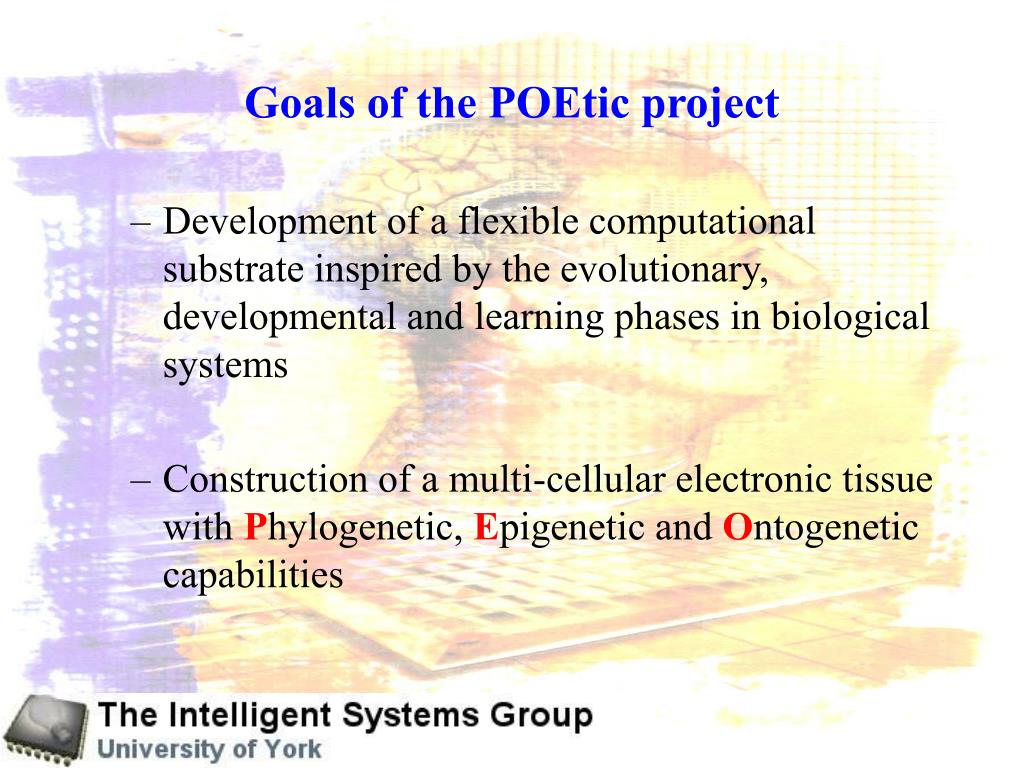 Goals of the POEtic project

– Development of a flexible computational substrate inspired by the evolutionary, developmental and learning phases in biological systems

– Construction of a multi-cellular electronic tissue with Phylogenetic, Epigenetic and Ontogenetic capabilities

The Intelligent Systems Group
University of York